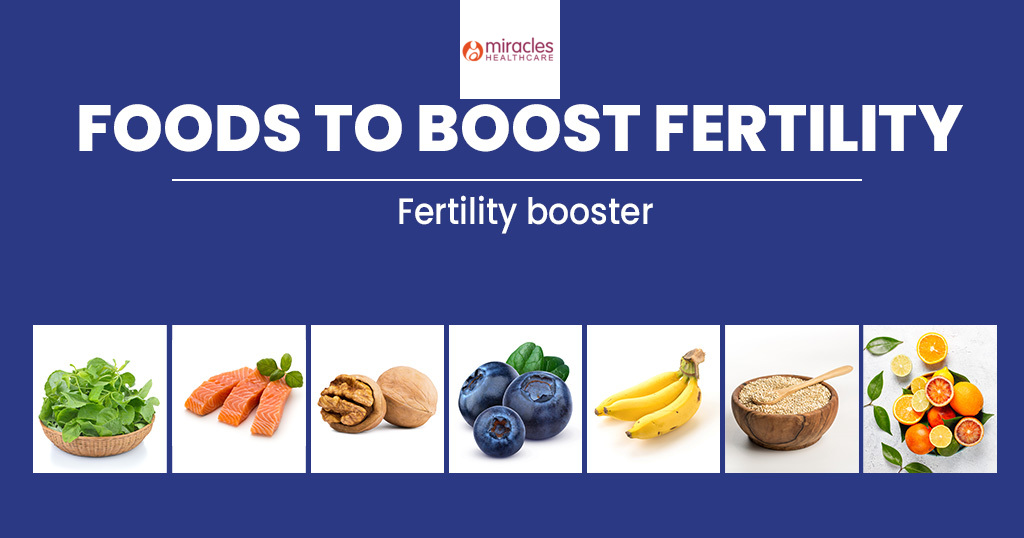 miracles
HEALTHCARE

FOODS TO BOOST FERTILITY

Fertility booster